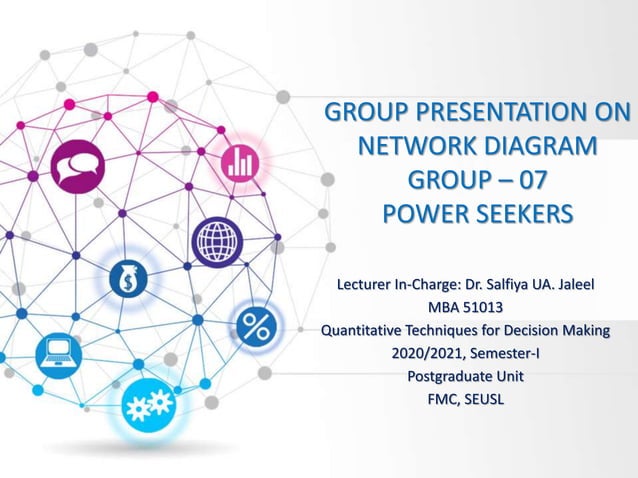 GROUP PRESENTATION ON NETWORK DIAGRAM
GROUP – 07
POWER SEEKERS

Lecturer In-Charge: Dr. Salfiya UA. Jaleel
MBA 51013
Quantitative Techniques for Decision Making
2020/2021, Semester-I
Postgraduate Unit
FMC, SEUSL